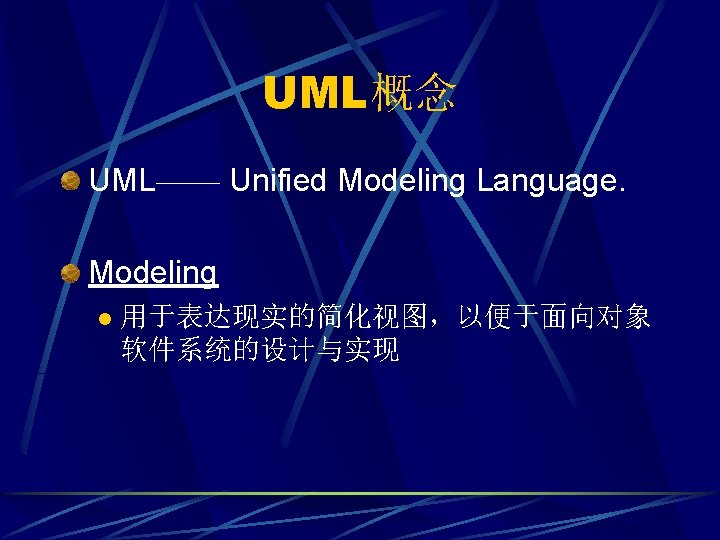 UML概念

UML—— Unified Modeling Language.

Modeling

用于表达现实的简化视图，以便于面向对象软件系统的设计与实现